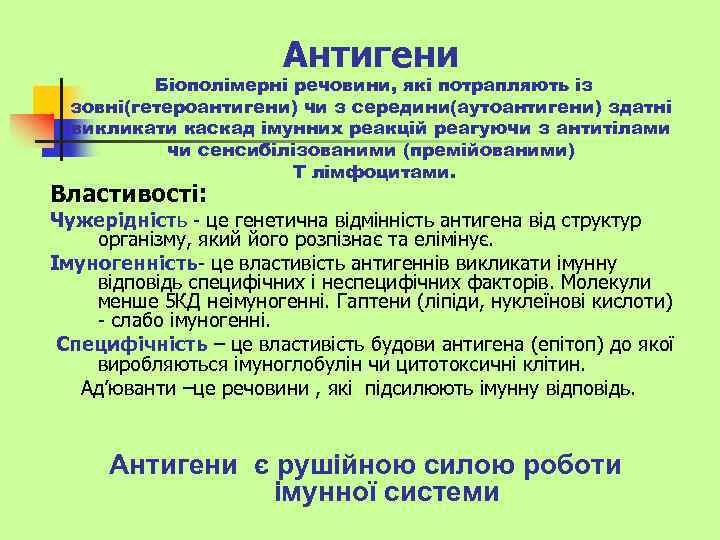 Антигени

Біополімерні речовини, які потрапляють із зовні(гетероантигени) чи з середини(аутоантигени) здатні викликати каскад імунних реакцій реагуючи з антитілами чи сенсибілізованими (премійованими) Т лімфоцитами.

Властивості:

Чужерідність - це генетична відмінність антигена від структур організму, який його розпізнає та елімінує.

Імуногенність- це властивість антигеннів викликати імунну відповідь специфічних і неспецифічних факторів. Молекули менше 5КД неімуногенні. Гаптени (ліпіди, нуклеїнові кислоти) - слабо імуногенні.

Специфічність – це властивість будови антигена (епітоп) до якої виробляються імуноглобулін чи цитотоксичні клітин.

Ад'юванти –це речовини , які підсилюють імунну відповідь.

Антигени є рушійною силою роботи імунної системи